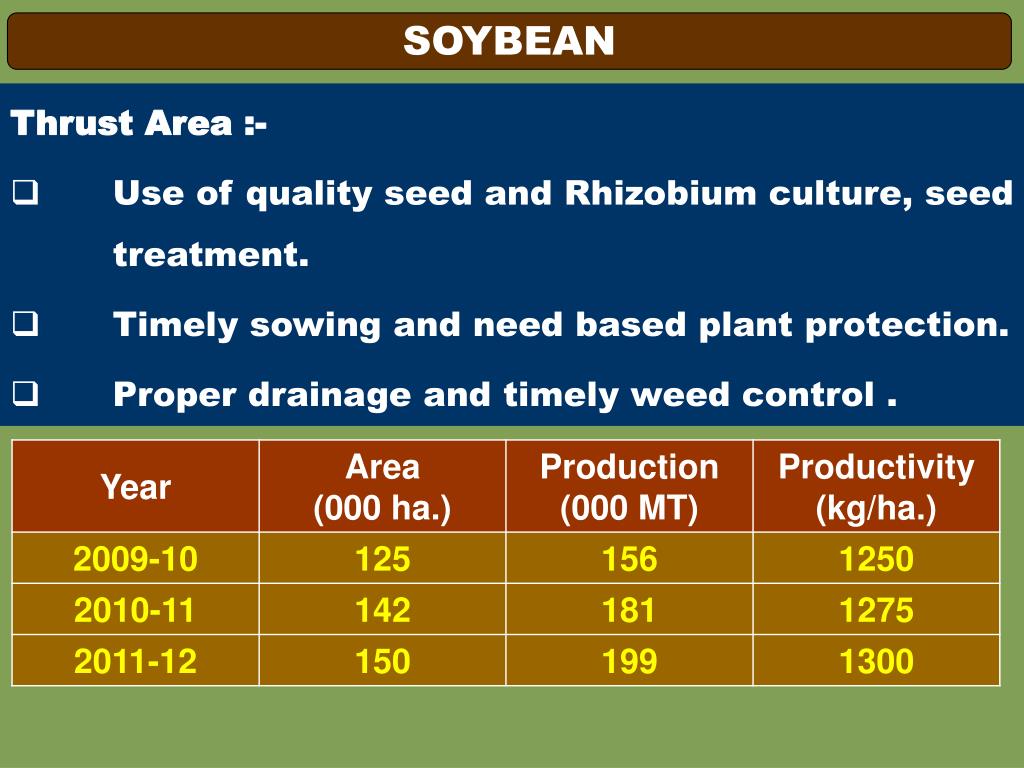 SOYBEAN

Thrust Area :-

❑ Use of quality seed and Rhizobium culture, seed treatment.

❑ Timely sowing and need based plant protection.

❑ Proper drainage and timely weed control .

| Year | Area (000 ha.) | Production (000 MT) | Productivity (kg/ha.) |
|---|---|---|---|
| 2009-10 | 125 | 156 | 1250 |
| 2010-11 | 142 | 181 | 1275 |
| 2011-12 | 150 | 199 | 1300 |